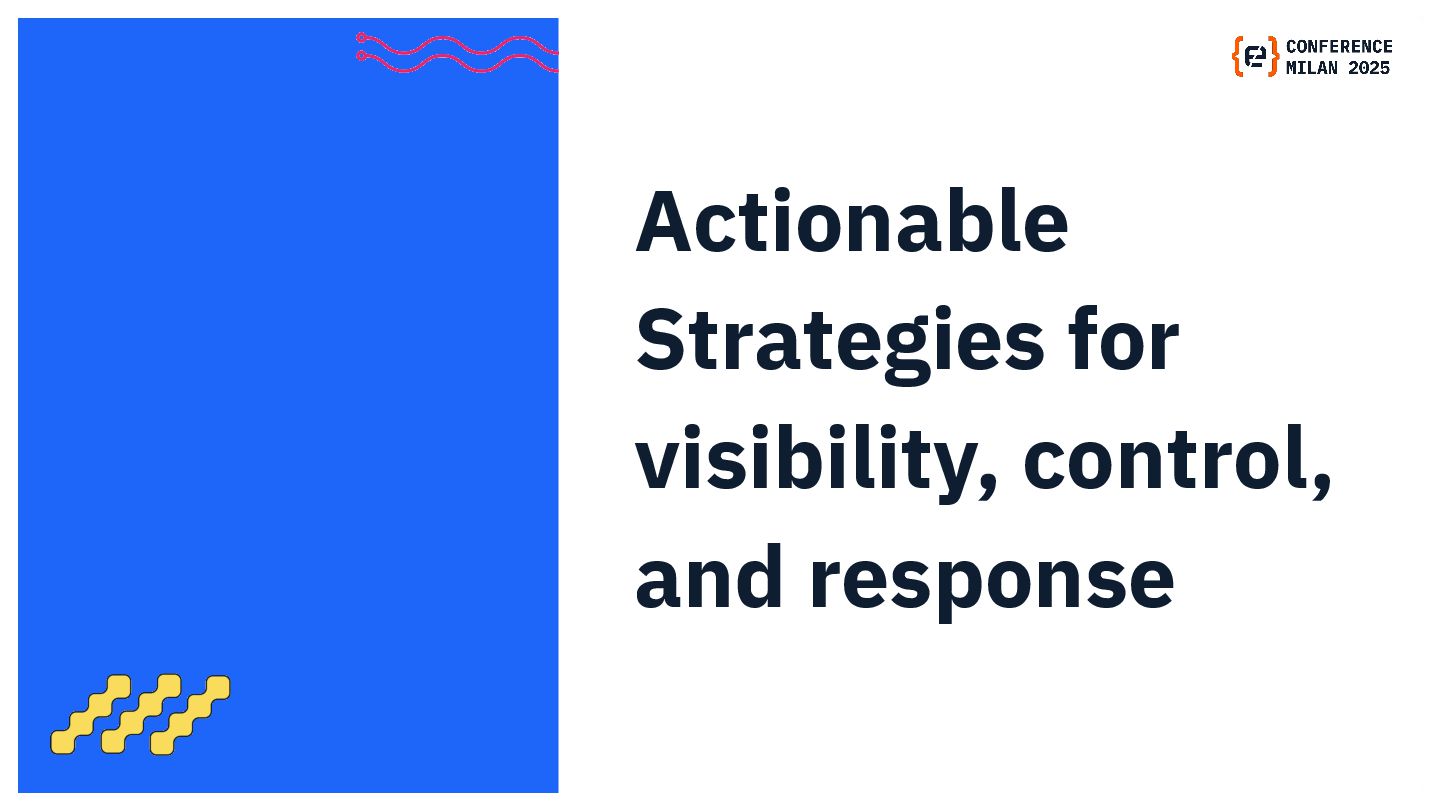 CONFERENCE
MILAN 2025

Actionable Strategies for visibility, control, and response